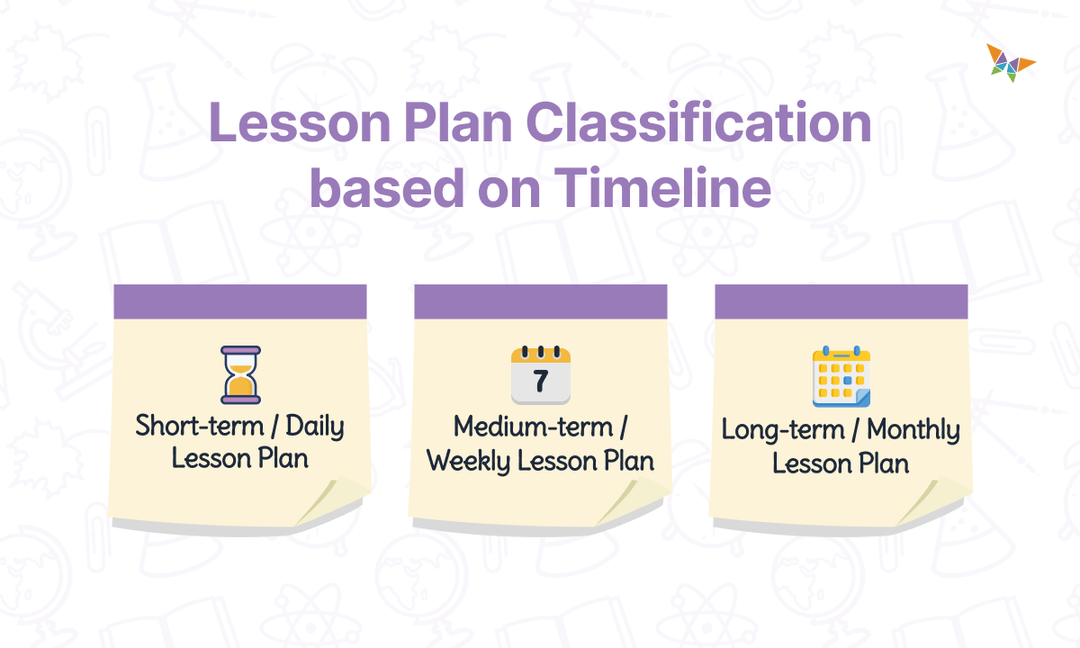 Lesson Plan Classification based on Timeline

Short-term / Daily Lesson Plan

7

Medium-term / Weekly Lesson Plan

Long-term / Monthly Lesson Plan